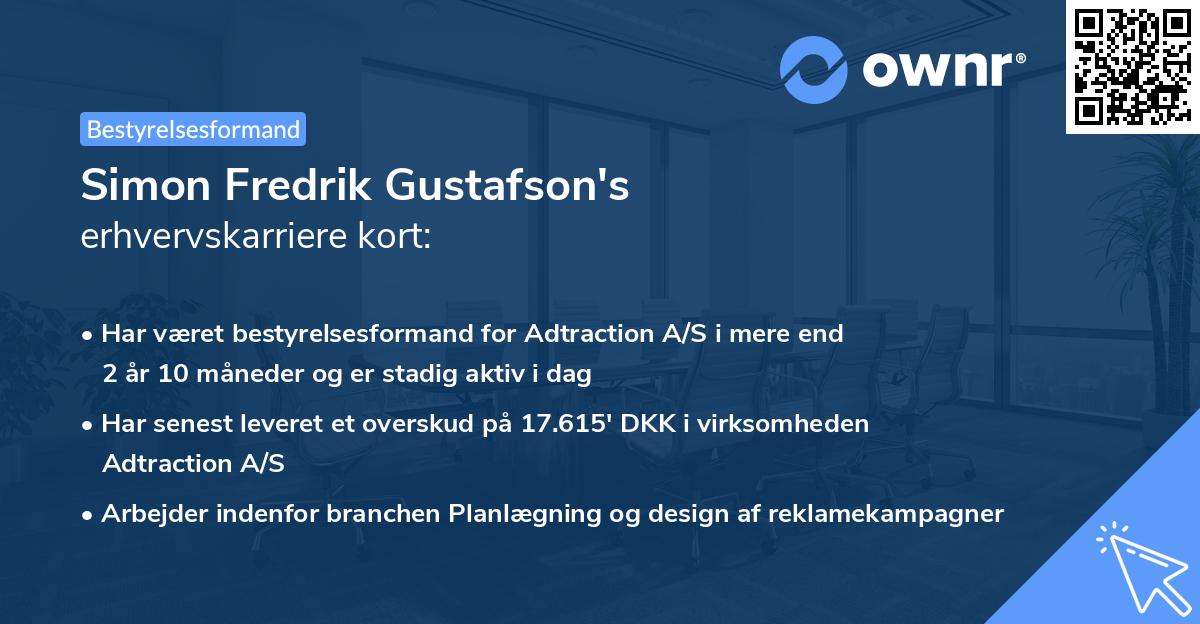 ownr®

Bestyrelsesformand

Simon Fredrik Gustafson's
erhvervskarriere kort:

• Har været bestyrelsesformand for Adtraction A/S i mere end 2 år 10 måneder og er stadig aktiv i dag

• Har senest leveret et overskud på 17.615' DKK i virksomheden Adtraction A/S

• Arbejder indenfor branchen Planlægning og design af reklamekampagner